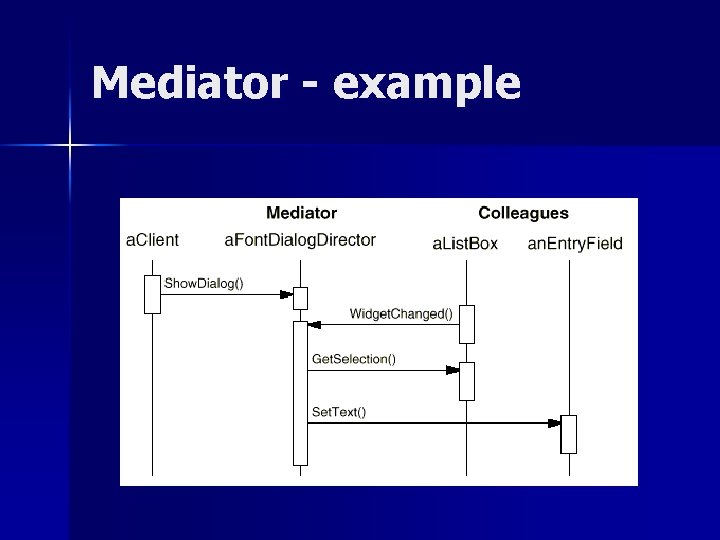 Mediator - example

Mediator

Colleagues

aClient

aFontDialogDirector

aListBox

anEntryField

ShowDialog()

WidgetChanged()

GetSelection()

SetText()